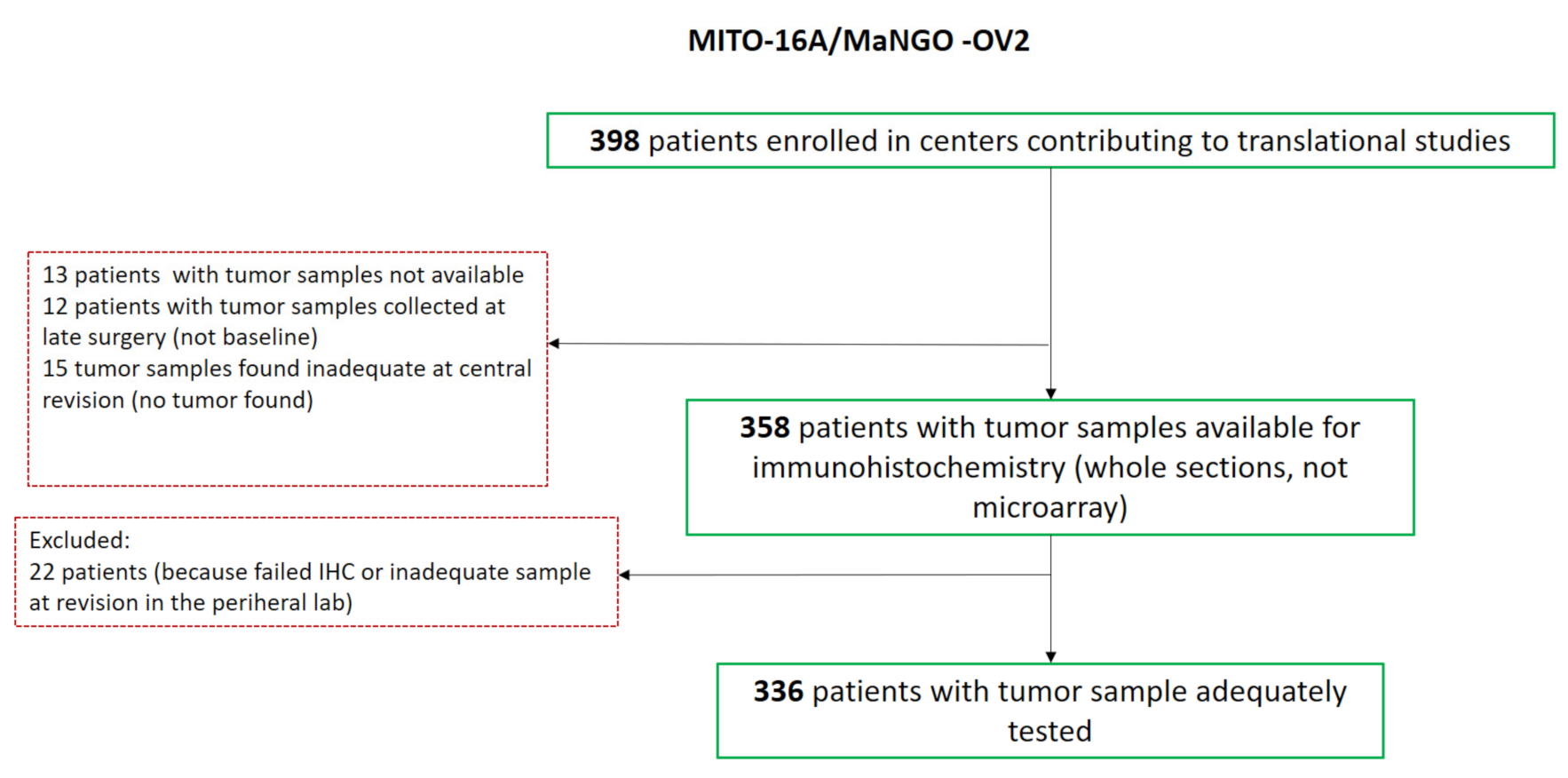 MITO-16A/MaNGO -OV2

398 patients enrolled in centers contributing to translational studies

13 patients with tumor samples not available
12 patients with tumor samples collected at late surgery (not baseline)
15 tumor samples found inadequate at central revision (no tumor found)

358 patients with tumor samples available for immunohistochemistry (whole sections, not microarray)

Excluded:
22 patients (because failed IHC or inadequate sample at revision in the periheral lab)

336 patients with tumor sample adequately tested